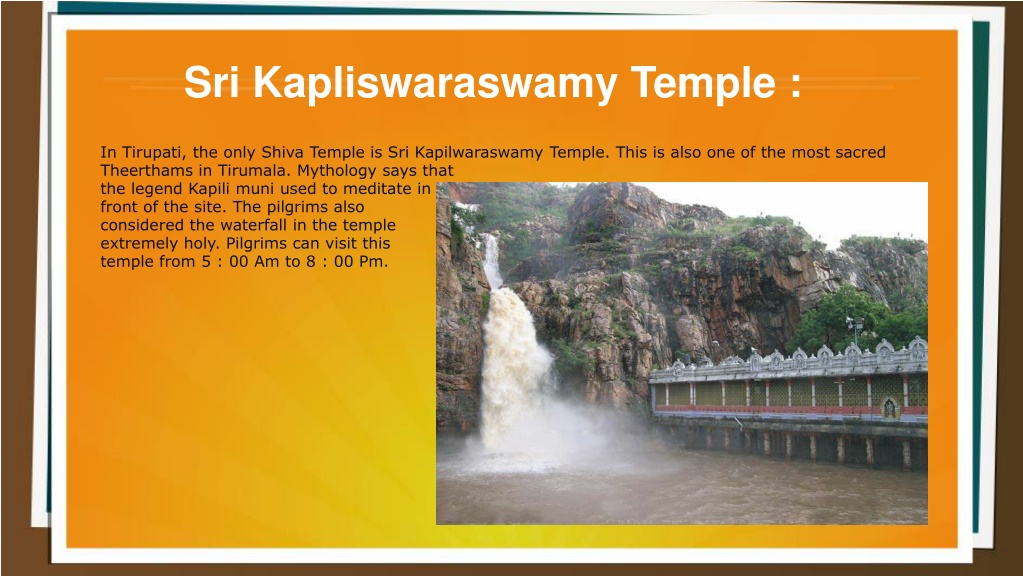 Sri Kapliswaraswamy Temple :

In Tirupati, the only Shiva Temple is Sri Kapilwaraswamy Temple. This is also one of the most sacred Theerthams in Tirumala. Mythology says that the legend Kapili muni used to meditate in front of the site. The pilgrims also considered the waterfall in the temple extremely holy. Pilgrims can visit this temple from 5 : 00 Am to 8 : 00 Pm.